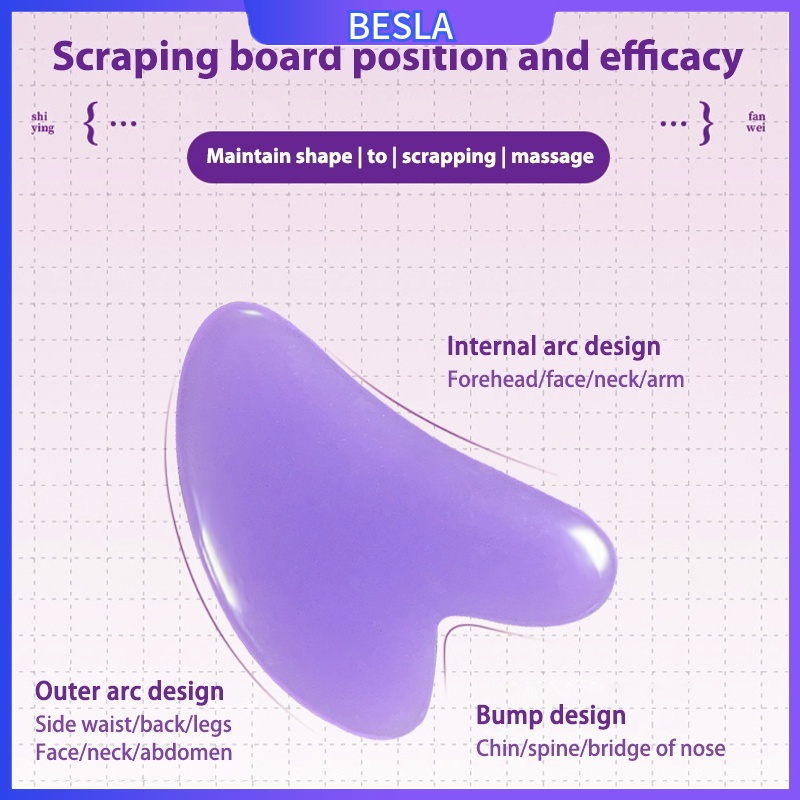 BESLA

Scraping board position and efficacy

shi ying {… …} fan wei

Maintain shape | to | scrapping | massage

Internal arc design
Forehead/face/neck/arm

Outer arc design
Side waist/back/legs
Face/neck/abdomen

Bump design
Chin/spine/bridge of nose